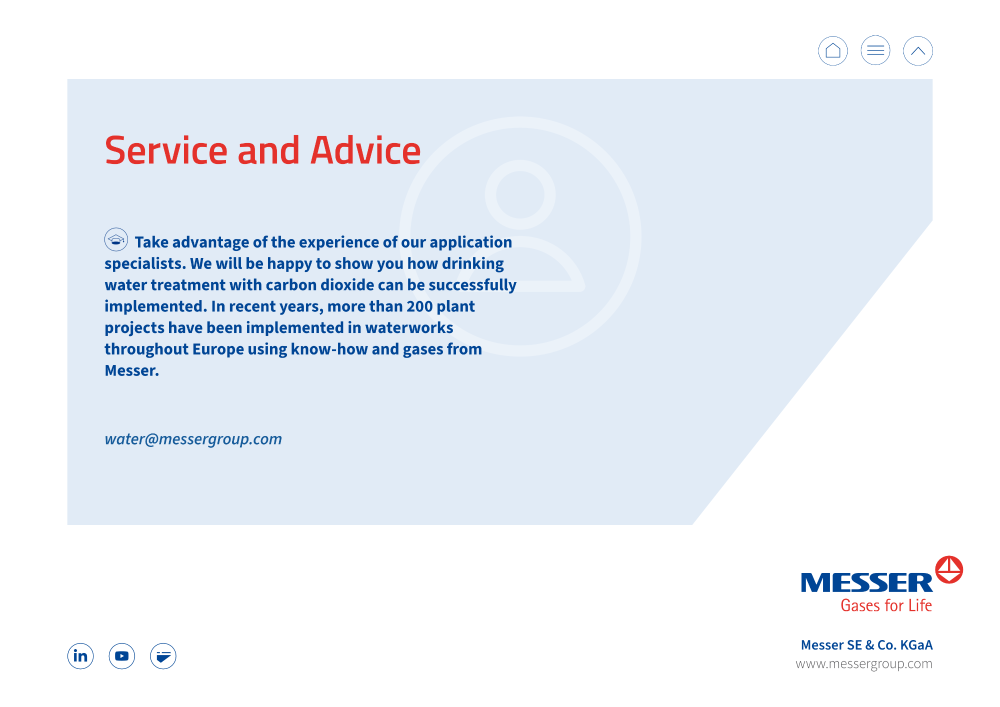 Service and Advice

Take advantage of the experience of our application specialists. We will be happy to show you how drinking water treatment with carbon dioxide can be successfully implemented. In recent years, more than 200 plant projects have been implemented in waterworks throughout Europe using know-how and gases from Messer.

water@messergroup.com

MESSER
Gases for Life

Messer SE & Co. KGaA
www.messergroup.com